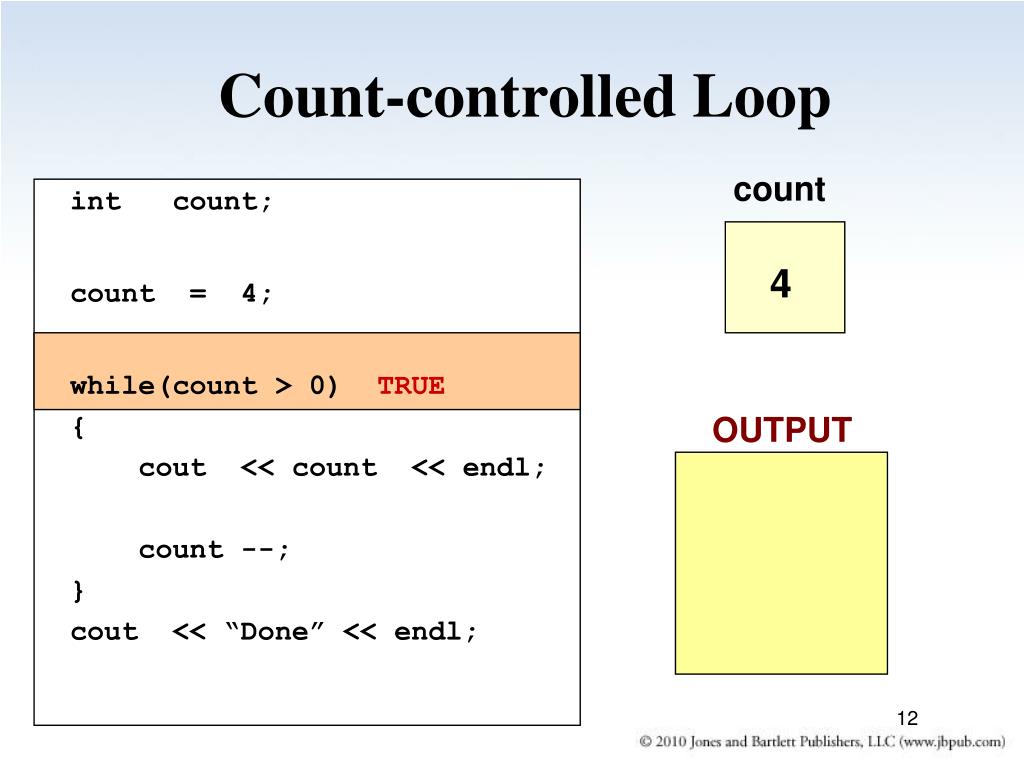 Count-controlled Loop

int count;

count = 4;

while(count > 0) TRUE
{
cout << count << endl;

count --;
}
cout << “Done” << endl;

count

4

OUTPUT

12

© 2010 Jones and Bartlett Publishers, LLC (www.jbpub.com)